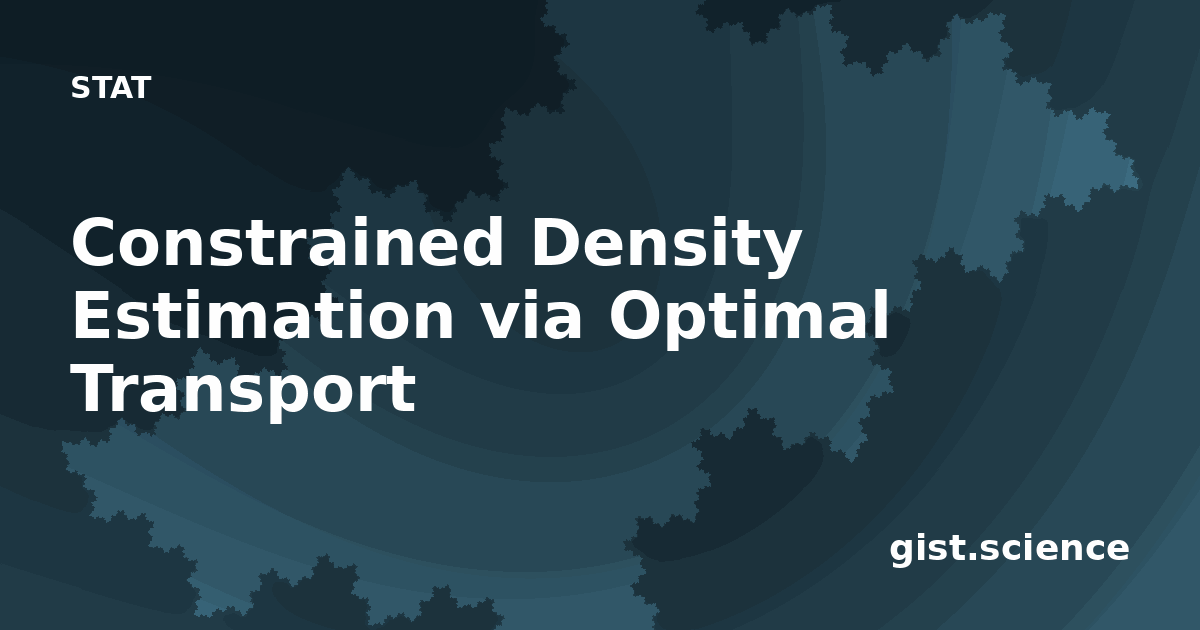 STAT

Constrained Density Estimation via Optimal Transport

gist.science